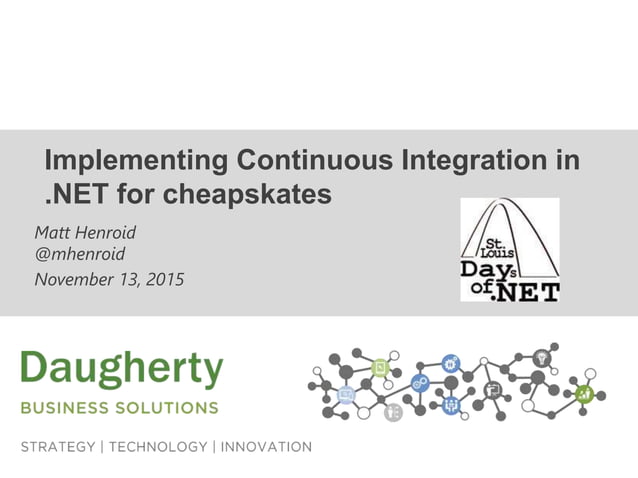 Implementing Continuous Integration in .NET for cheapskates

Matt Henroid
@mhenroid
November 13, 2015

St. Louis Days of .NET

Daugherty
BUSINESS SOLUTIONS

STRATEGY | TECHNOLOGY | INNOVATION